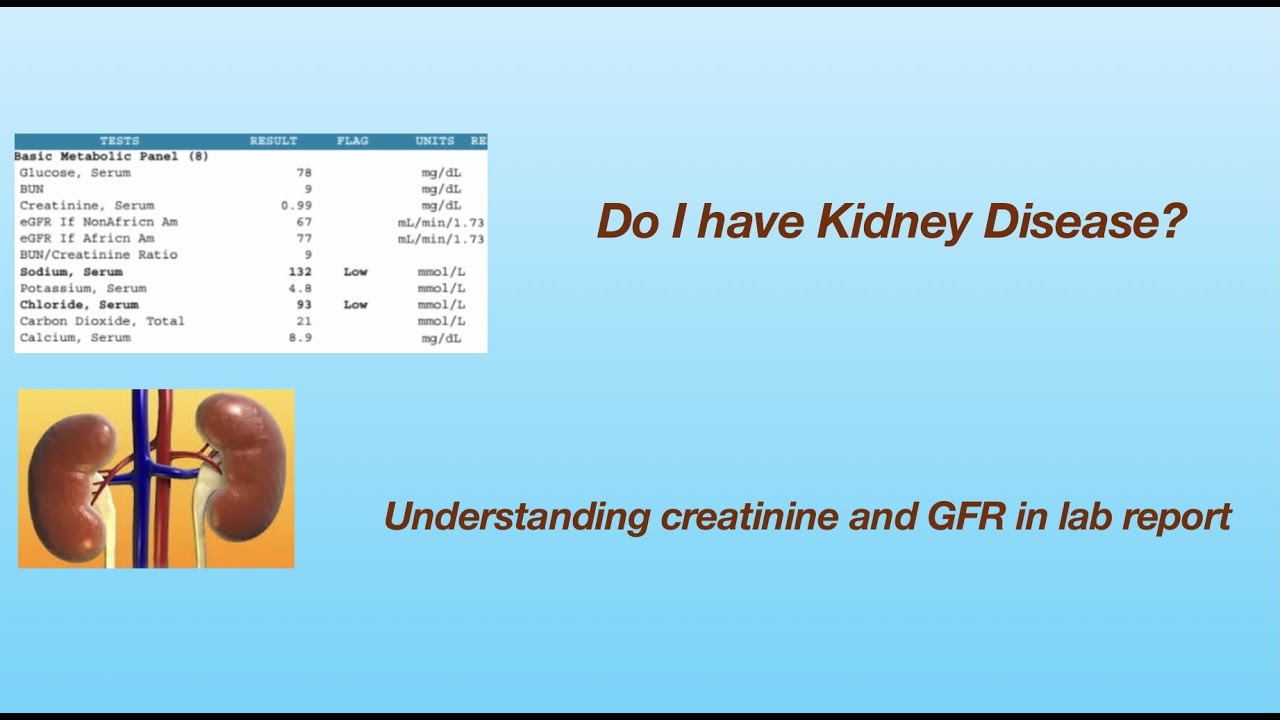 | TESTS | RESULT | FLAG | UNITS | RE |
|---|---|---|---|---|
| Basic Metabolic Panel (8) | | | | |
| Glucose, Serum | 78 | | mg/dL | |
| BUN | 9 | | mg/dL | |
| Creatinine, Serum | 0.99 | | mg/dL | |
| eGFR If NonAfricn Am | 67 | | mL/min/1.73 | |
| eGFR If Africn Am | 77 | | mL/min/1.73 | |
| BUN/Creatinine Ratio | 9 | | | |
| Sodium, Serum | 132 | Low | mmol/L | |
| Potassium, Serum | 4.8 | | mmol/L | |
| Chloride, Serum | 93 | Low | mmol/L | |
| Carbon Dioxide, Total | 21 | | mmol/L | |
| Calcium, Serum | 8.9 | | mg/dL | |

Do I have Kidney Disease?

Understanding creatinine and GFR in lab report